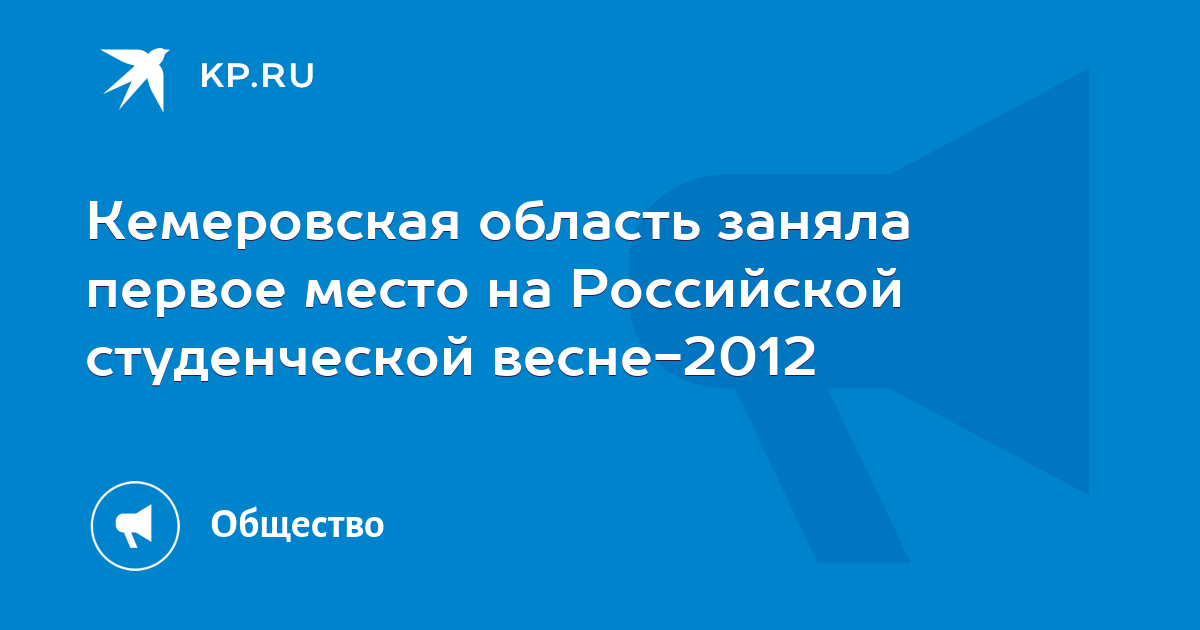 KP.RU

Кемеровская область заняла первое место на Российской студенческой весне-2012

Общество